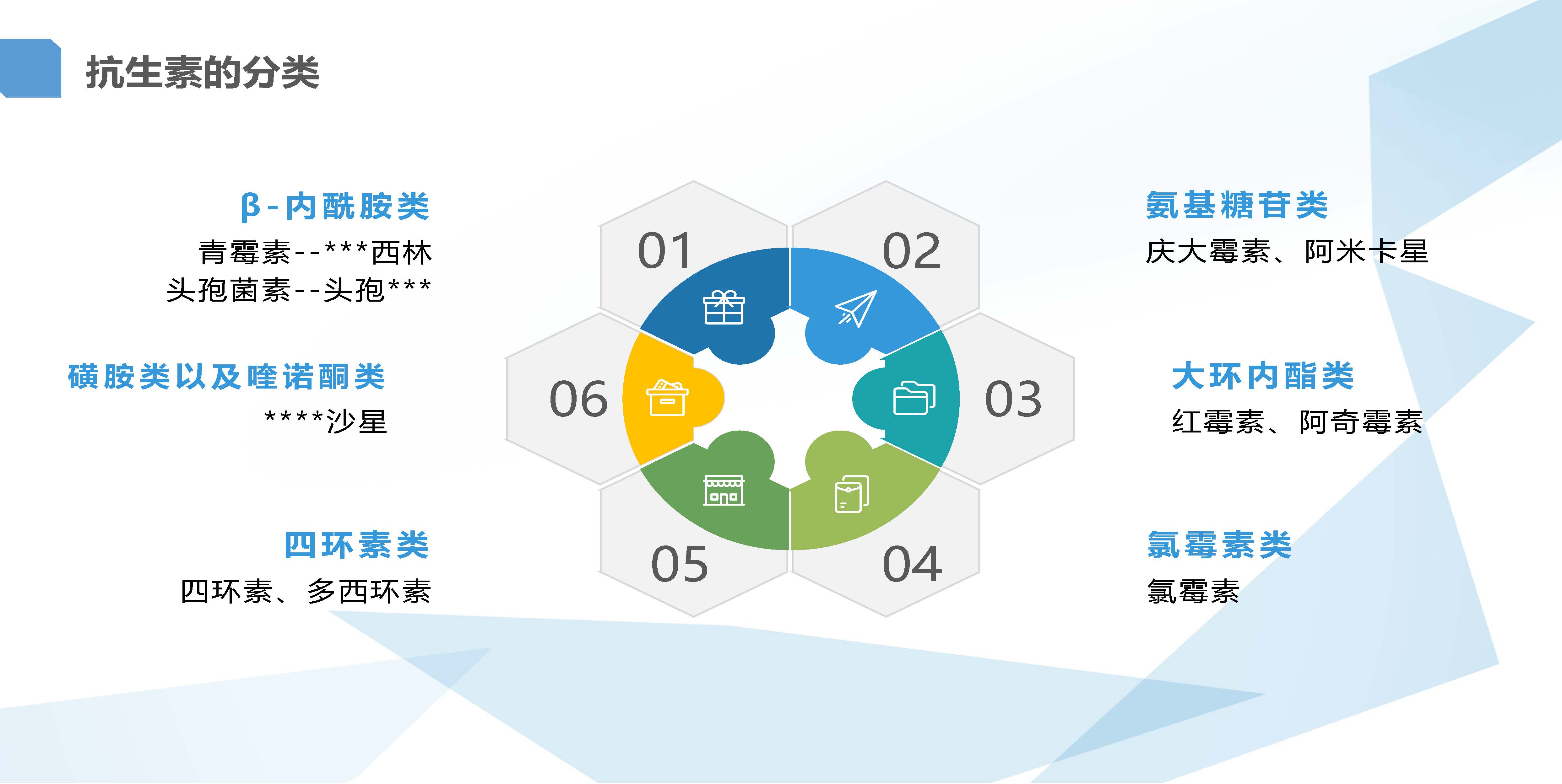 抗生素的分类

β-内酰胺类
青霉素--***西林
头孢菌素--头孢***

磺胺类以及喹诺酮类
****沙星

四环素类
四环素、多西环素

01

02

03

04

05

06

氨基糖苷类
庆大霉素、阿米卡星

大环内酯类
红霉素、阿奇霉素

氯霉素类
氯霉素